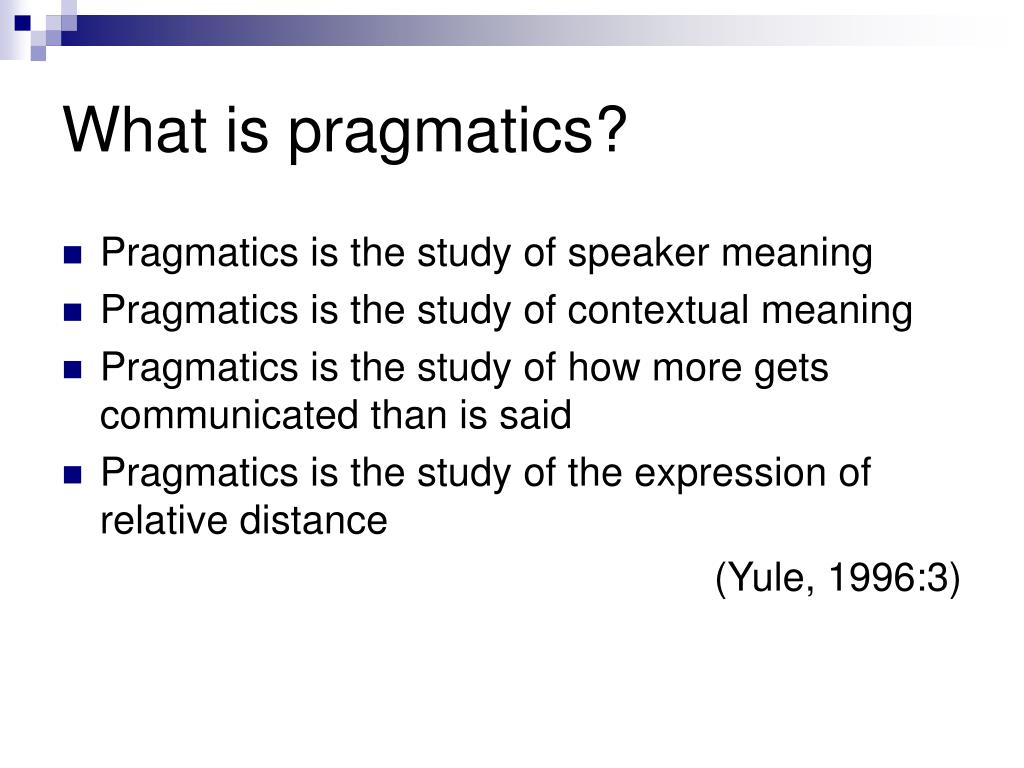 What is pragmatics?

- Pragmatics is the study of speaker meaning
- Pragmatics is the study of contextual meaning
- Pragmatics is the study of how more gets communicated than is said
- Pragmatics is the study of the expression of relative distance

(Yule, 1996:3)